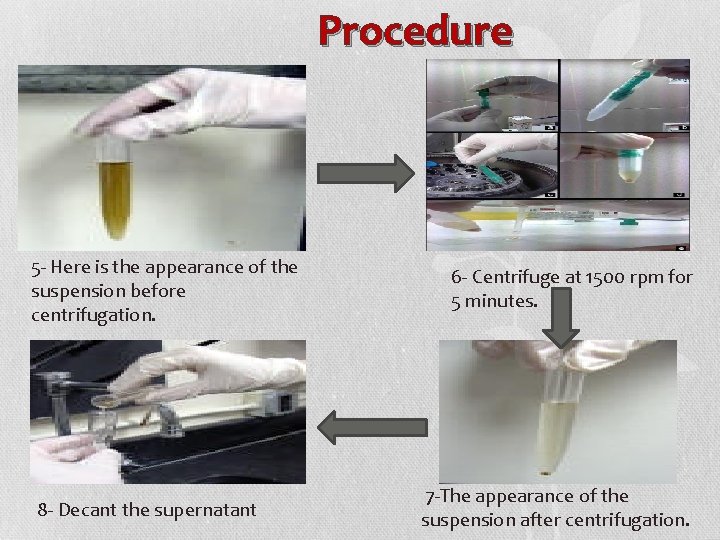 Procedure

5- Here is the appearance of the suspension before centrifugation.

6- Centrifuge at 1500 rpm for 5 minutes.

7-The appearance of the suspension after centrifugation.

8- Decant the supernatant